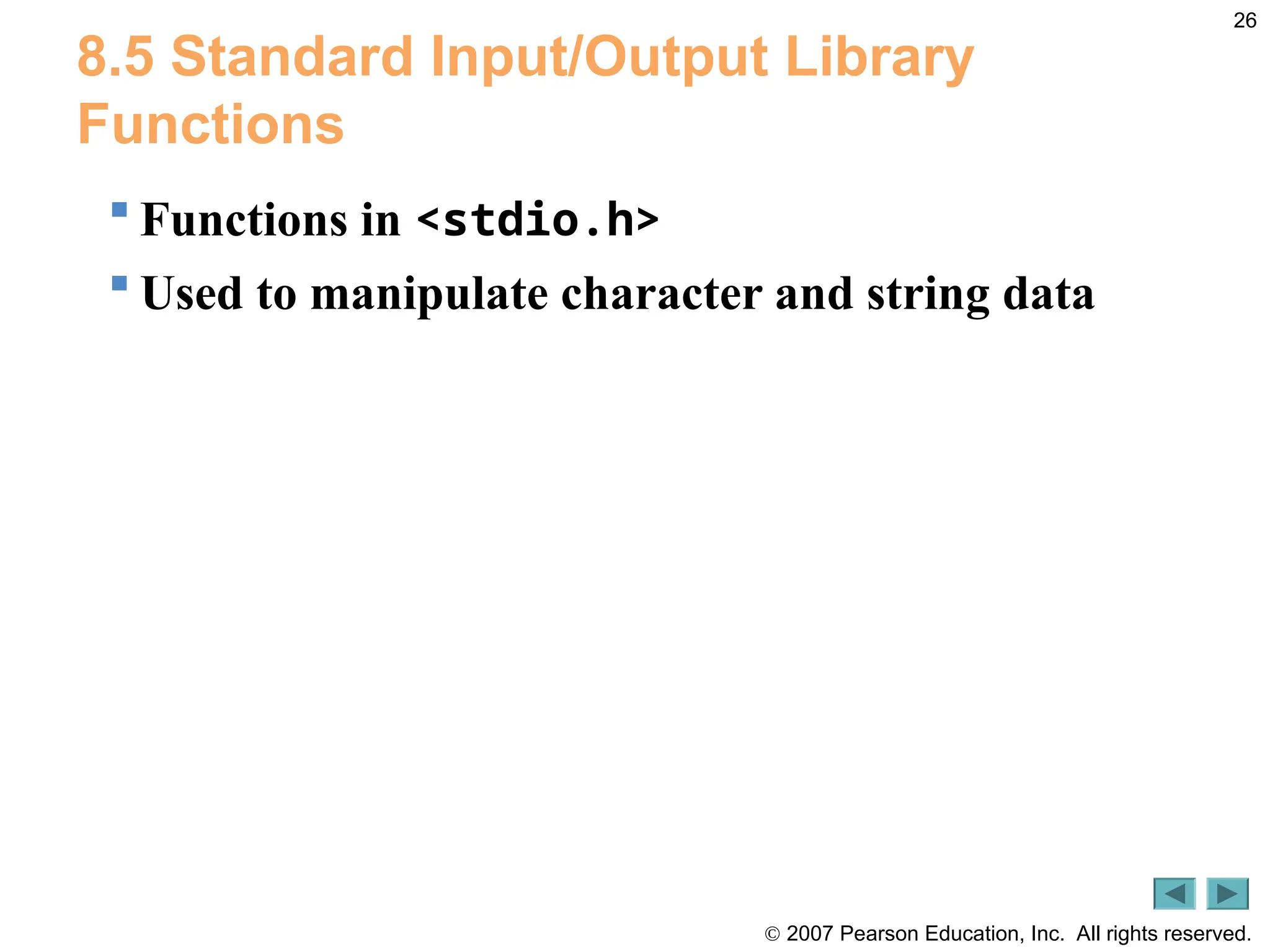 26

8.5 Standard Input/Output Library Functions

Functions in <stdio.h>

Used to manipulate character and string data

© 2007 Pearson Education, Inc. All rights reserved.